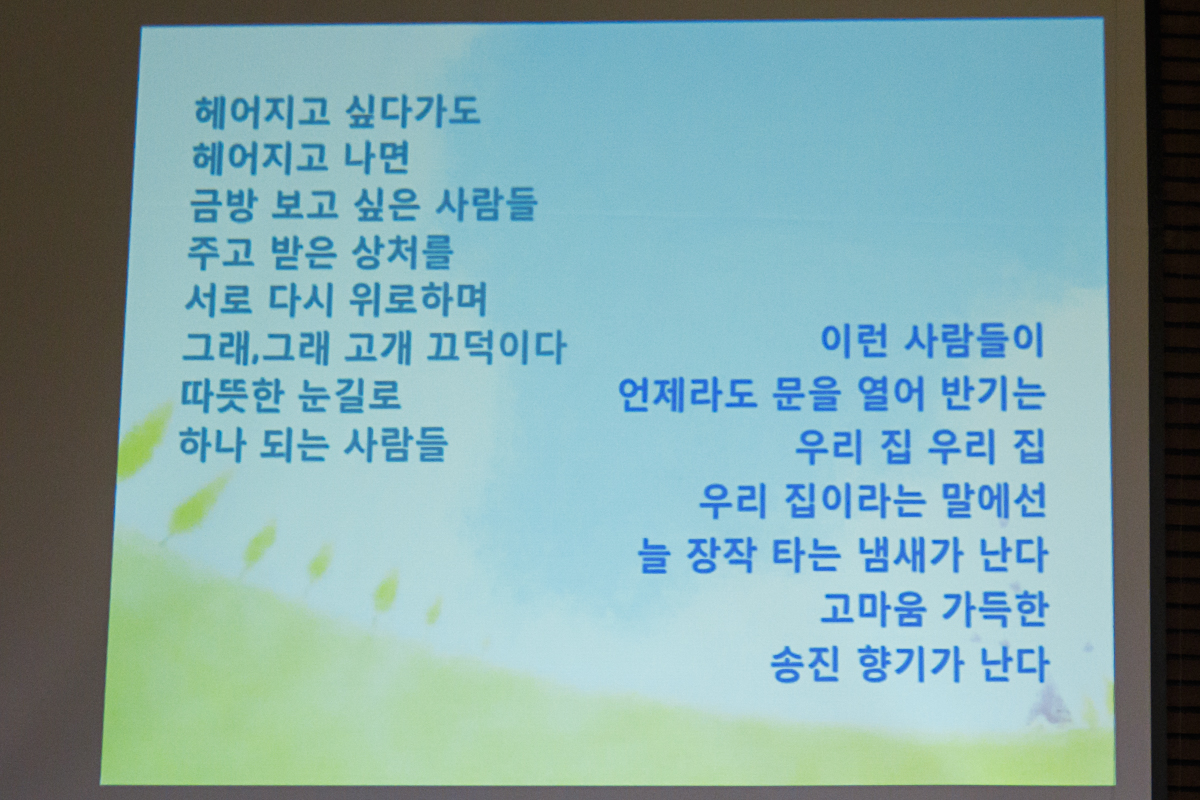 헤어지고 싶다가도
헤어지고 나면
금방 보고 싶은 사람들
주고 받은 상처를
서로 다시 위로하며
그래,그래 고개 끄덕이다
따뜻한 눈길로
하나 되는 사람들

이런 사람들이
언제라도 문을 열어 반기는
우리 집 우리 집
우리 집이라는 말에선
늘 장작 타는 냄새가 난다
고마움 가득한
송진 향기가 난다